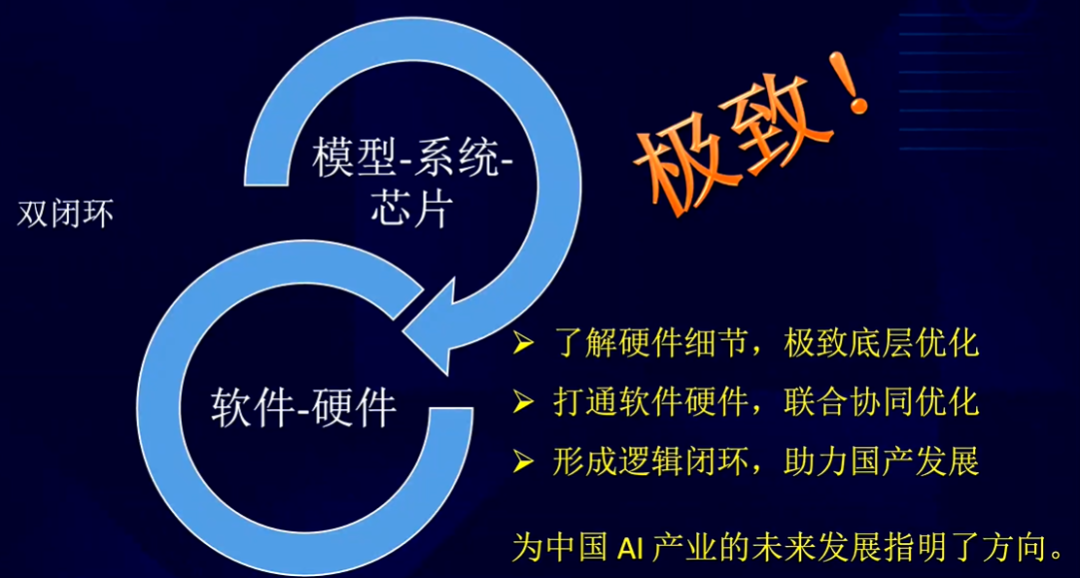 双闭环

模型-系统-芯片

软件-硬件

极致！

➢ 了解硬件细节，极致底层优化
➢ 打通软件硬件，联合协同优化
➢ 形成逻辑闭环，助力国产发展

为中国 AI 产业的未来发展指明了方向。